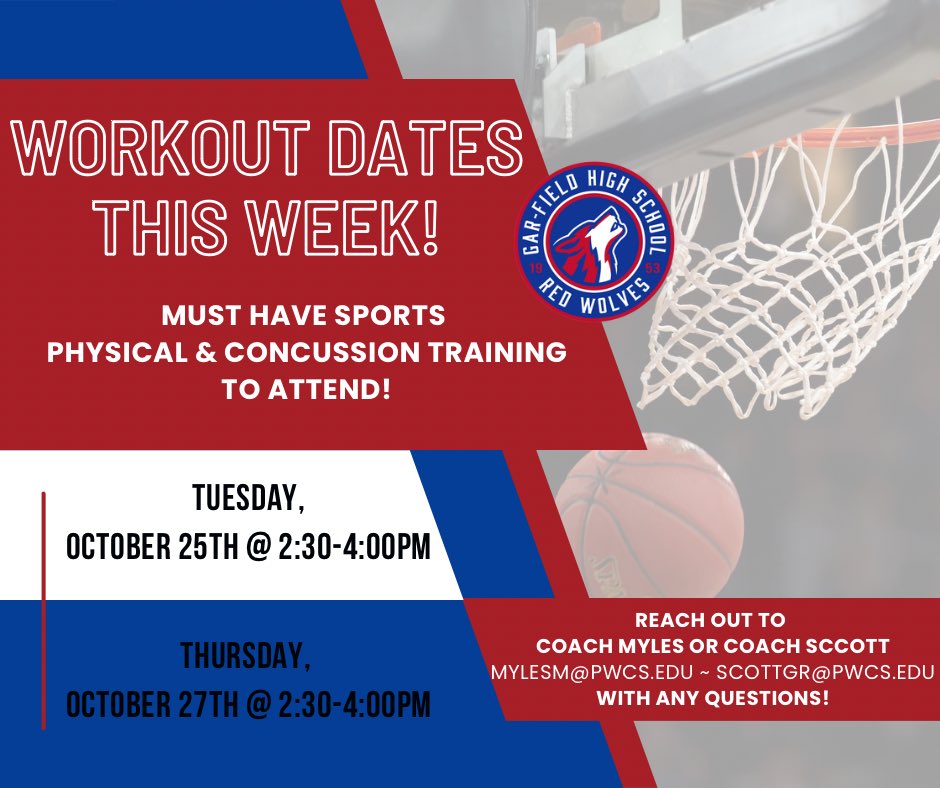 WORKOUT DATES THIS WEEK!

GAR-FIELD HIGH SCHOOL
19 53
RED WOLVES

MUST HAVE SPORTS PHYSICAL & CONCUSSION TRAINING TO ATTEND!

TUESDAY, OCTOBER 25TH @ 2:30-4:00PM

THURSDAY, OCTOBER 27TH @ 2:30-4:00PM

REACH OUT TO COACH MYLES OR COACH SCCOTT MYLESM@PWCS.EDU ~ SCOTTGR@PWCS.EDU WITH ANY QUESTIONS!